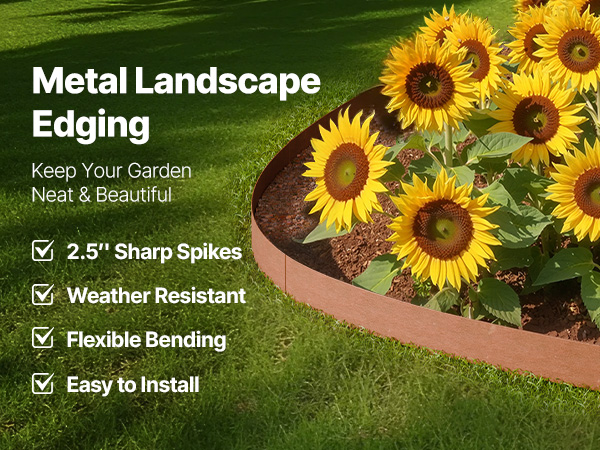 Metal Landscape Edging

Keep Your Garden Neat & Beautiful

2.5'' Sharp Spikes

Weather Resistant

Flexible Bending

Easy to Install